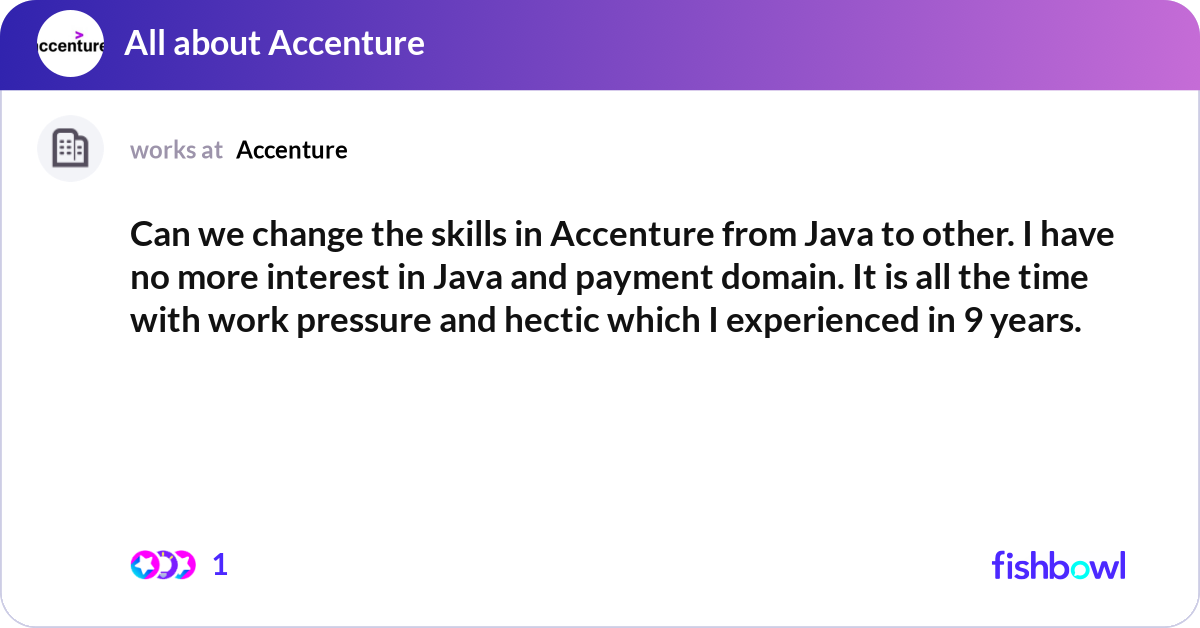 ccenture

All about Accenture

works at Accenture

Can we change the skills in Accenture from Java to other. I have no more interest in Java and payment domain. It is all the time with work pressure and hectic which I experienced in 9 years.

1

fishbowl